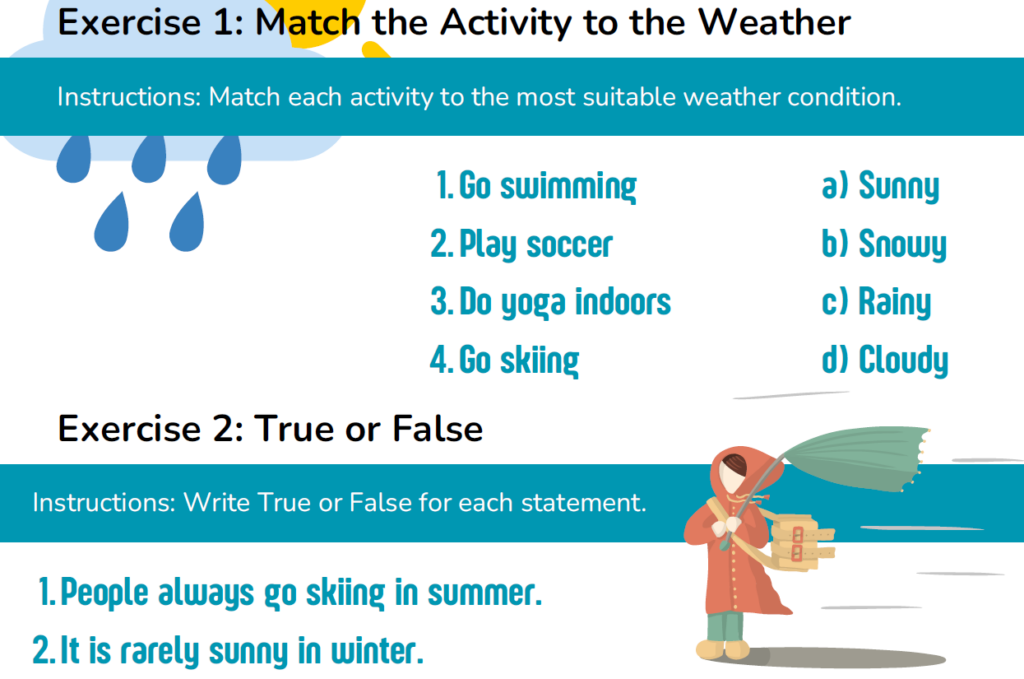 Exercise 1: Match the Activity to the Weather

Instructions: Match each activity to the most suitable weather condition.

1. Go swimming
2. Play soccer
3. Do yoga indoors
4. Go skiing

a) Sunny
b) Snowy
c) Rainy
d) Cloudy

Exercise 2: True or False

Instructions: Write True or False for each statement.

1. People always go skiing in summer.
2. It is rarely sunny in winter.